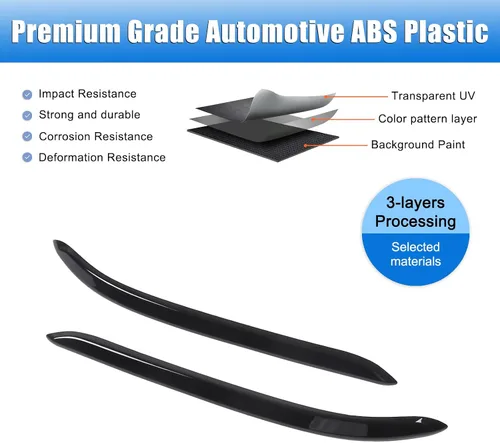 Premium Grade Automotive ABS Plastic

Impact Resistance
Strong and durable
Corrosion Resistance
Deformation Resistance

Transparent UV
Color pattern layer
Background Paint

3-layers Processing
Selected materials